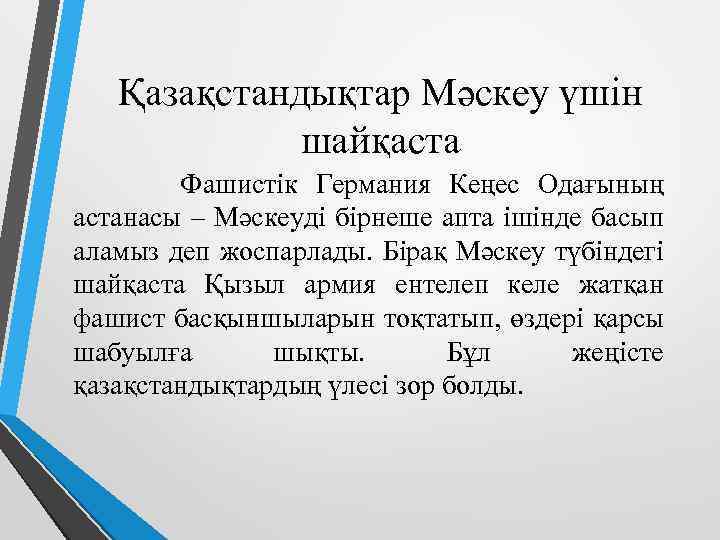 Қазақстандықтар Мәскеу үшін шайқаста

Фашистік Германия Кеңес Одағының астанасы – Мәскеуді бірнеше апта ішінде басып аламыз деп жоспарлады. Бірақ Мәскеу түбіндегі шайқаста Қызыл армия ентелеп келе жатқан фашист басқыншыларын тоқтатып, өздері қарсы шабуылға шықты. Бұл жеңісте қазақстандықтардың үлесі зор болды.